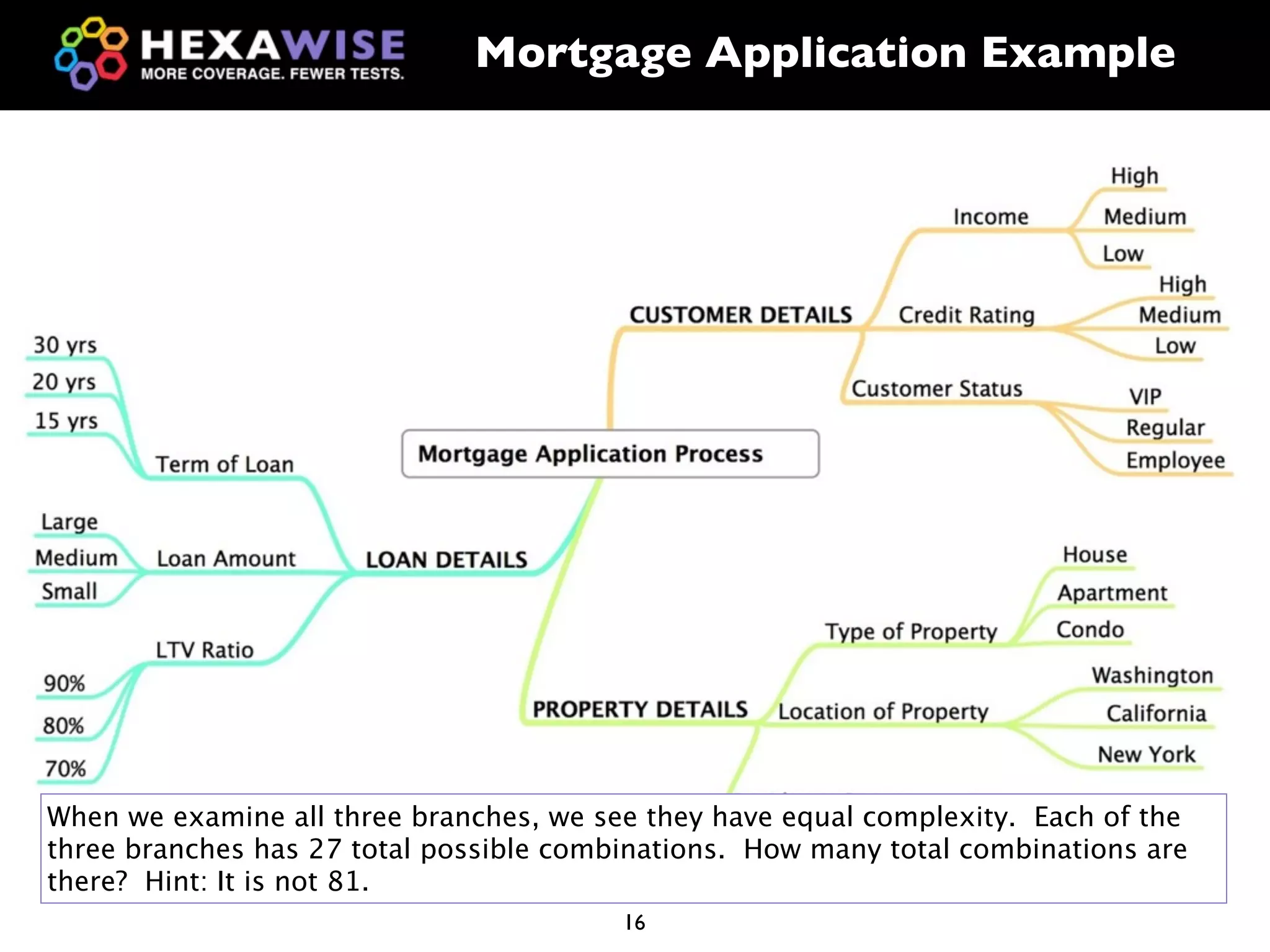 HEXAWISE
MORE COVERAGE. FEWER TESTS.

Mortgage Application Example

Mortgage Application Process

CUSTOMER DETAILS

Income
High
Medium
Low

Credit Rating
High
Medium
Low

Customer Status
VIP
Regular
Employee

LOAN DETAILS

Term of Loan
30 yrs
20 yrs
15 yrs

Loan Amount
Large
Medium
Small

LTV Ratio
90%
80%
70%

PROPERTY DETAILS

Type of Property
House
Apartment
Condo

Location of Property
Washington
California
New York

When we examine all three branches, we see they have equal complexity. Each of the three branches has 27 total possible combinations. How many total combinations are there? Hint: It is not 81.

16